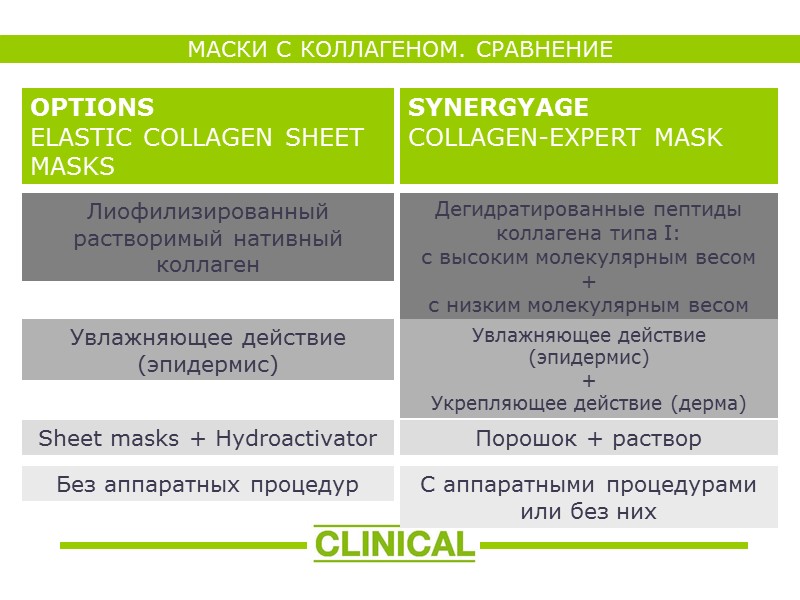 МАСКИ С КОЛЛАГЕНОМ. СРАВНЕНИЕ

| OPTIONS ELASTIC COLLAGEN SHEET MASKS | SYNERGYAGE COLLAGEN-EXPERT MASK |
|---|---|
| Лиофилизированный растворимый нативный коллаген | Дегидратированные пептиды коллагена типа I: с высоким молекулярным весом + с низким молекулярным весом |
| Увлажняющее действие (эпидермис) | Увлажняющее действие (эпидермис) + Укрепляющее действие (дерма) |
| Sheet masks + Hydroactivator | Порошок + раствор |
| Без аппаратных процедур | С аппаратными процедурами или без них |

CLINICAL